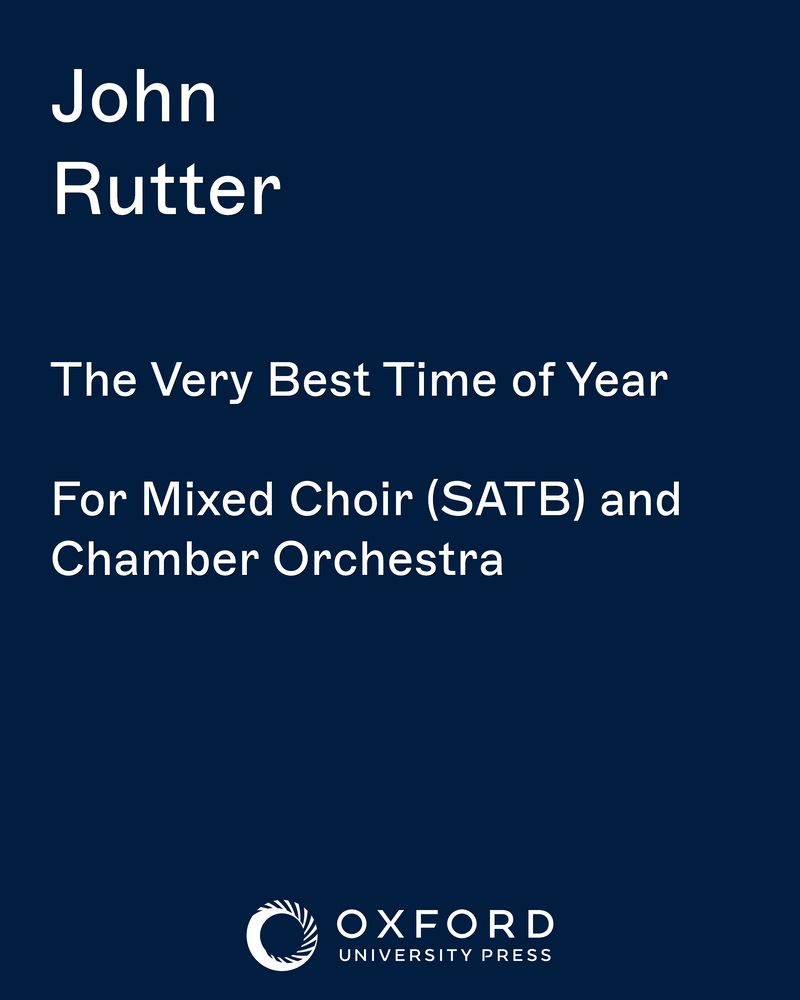 John
Rutter

The Very Best Time of Year

For Mixed Choir (SATB) and Chamber Orchestra

OXFORD
UNIVERSITY PRESS